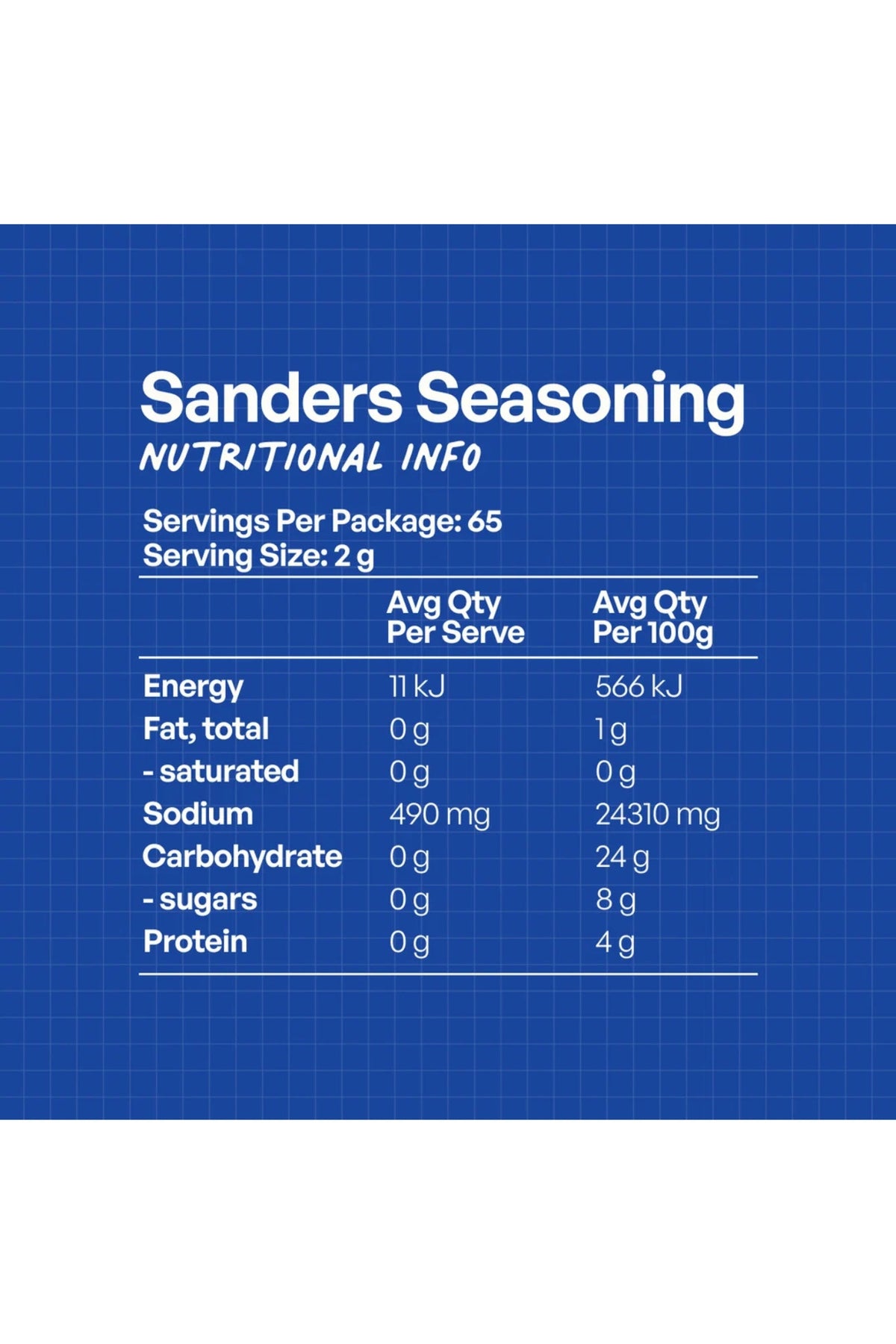 Sanders Seasoning

NUTRITIONAL INFO

Servings Per Package: 65
Serving Size: 2 g

|  | Avg Qty Per Serve | Avg Qty Per 100g |
|---|---|---|
| Energy | 11 kJ | 566 kJ |
| Fat, total | 0 g | 1 g |
| - saturated | 0 g | 0 g |
| Sodium | 490 mg | 24310 mg |
| Carbohydrate | 0 g | 24 g |
| - sugars | 0 g | 8 g |
| Protein | 0 g | 4 g |